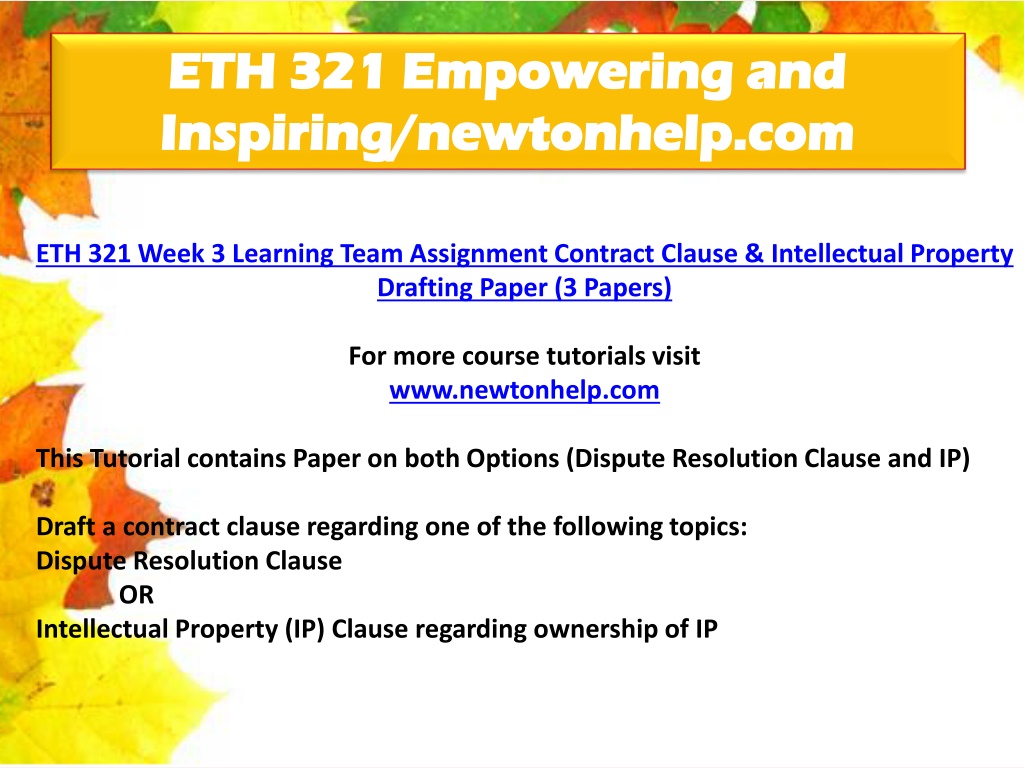 ETH 321 Empowering and Inspiring/newtonhelp.com

ETH 321 Week 3 Learning Team Assignment Contract Clause & Intellectual Property Drafting Paper (3 Papers)

For more course tutorials visit
www.newtonhelp.com

This Tutorial contains Paper on both Options (Dispute Resolution Clause and IP)

Draft a contract clause regarding one of the following topics:
Dispute Resolution Clause
OR
Intellectual Property (IP) Clause regarding ownership of IP